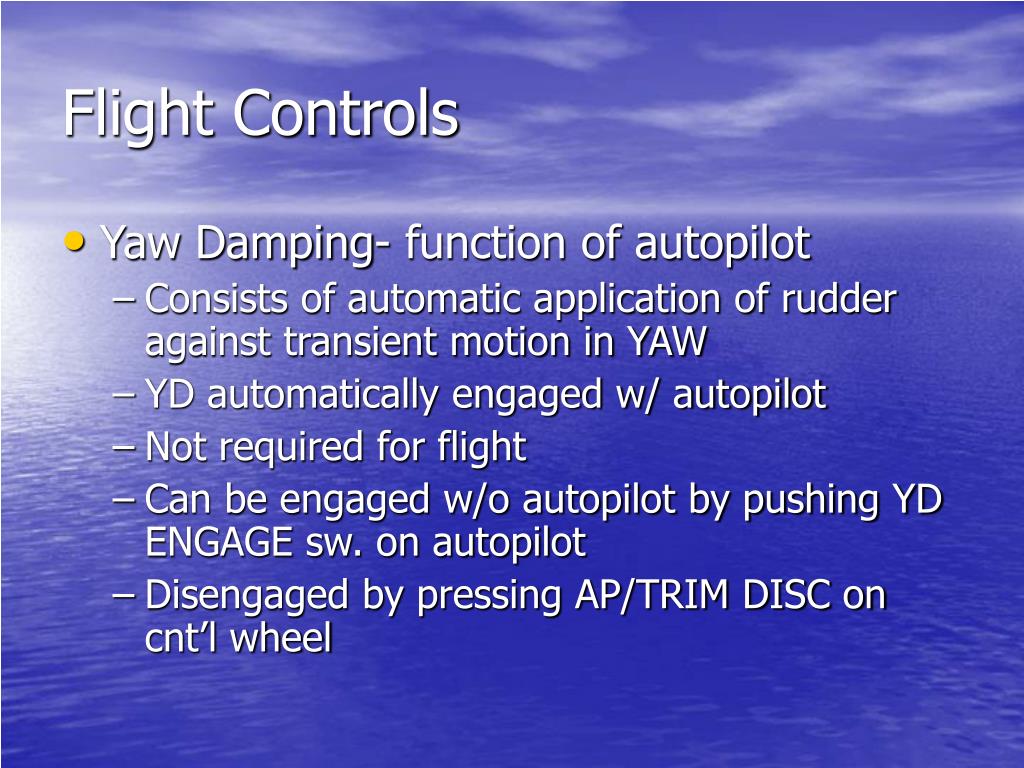 Flight Controls

• Yaw Damping- function of autopilot
– Consists of automatic application of rudder against transient motion in YAW
– YD automatically engaged w/ autopilot
– Not required for flight
– Can be engaged w/o autopilot by pushing YD ENGAGE sw. on autopilot
– Disengaged by pressing AP/TRIM DISC on cnt’l wheel